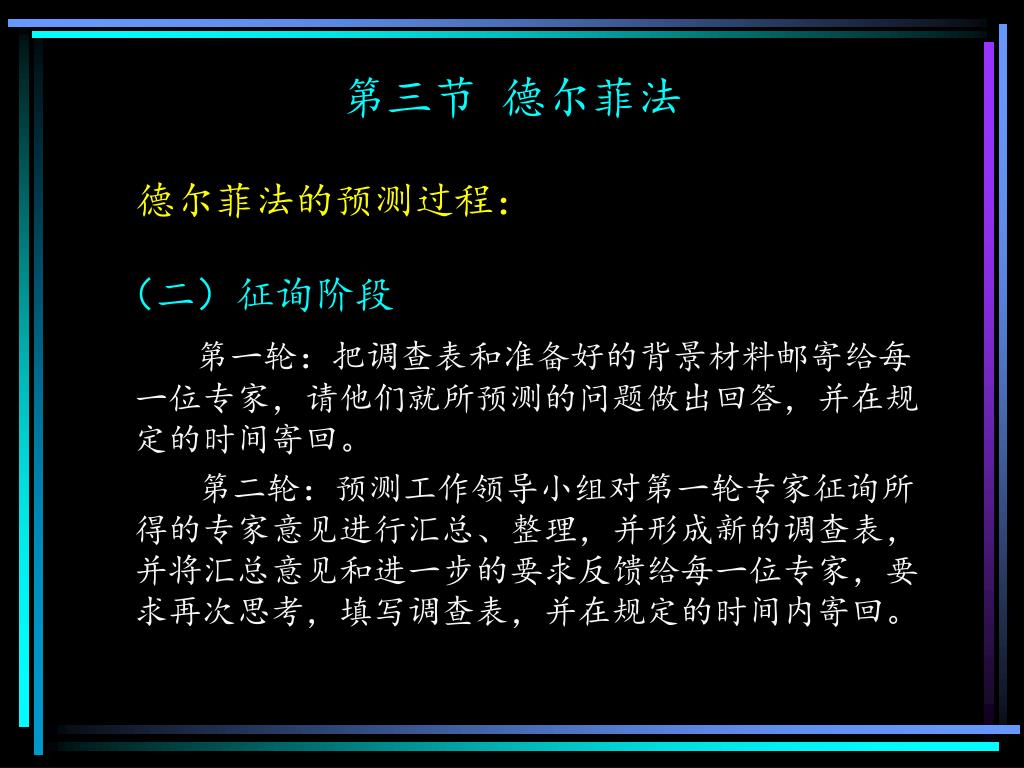 第三节 德尔菲法

德尔菲法的预测过程：

（二）征询阶段

第一轮：把调查表和准备好的背景材料邮寄给每一位专家，请他们就所预测的问题做出回答，并在规定的时间寄回。

第二轮：预测工作领导小组对第一轮专家征询所得的专家意见进行汇总、整理，并形成新的调查表，并将汇总意见和进一步的要求反馈给每一位专家，要求再次思考，填写调查表，并在规定的时间内寄回。